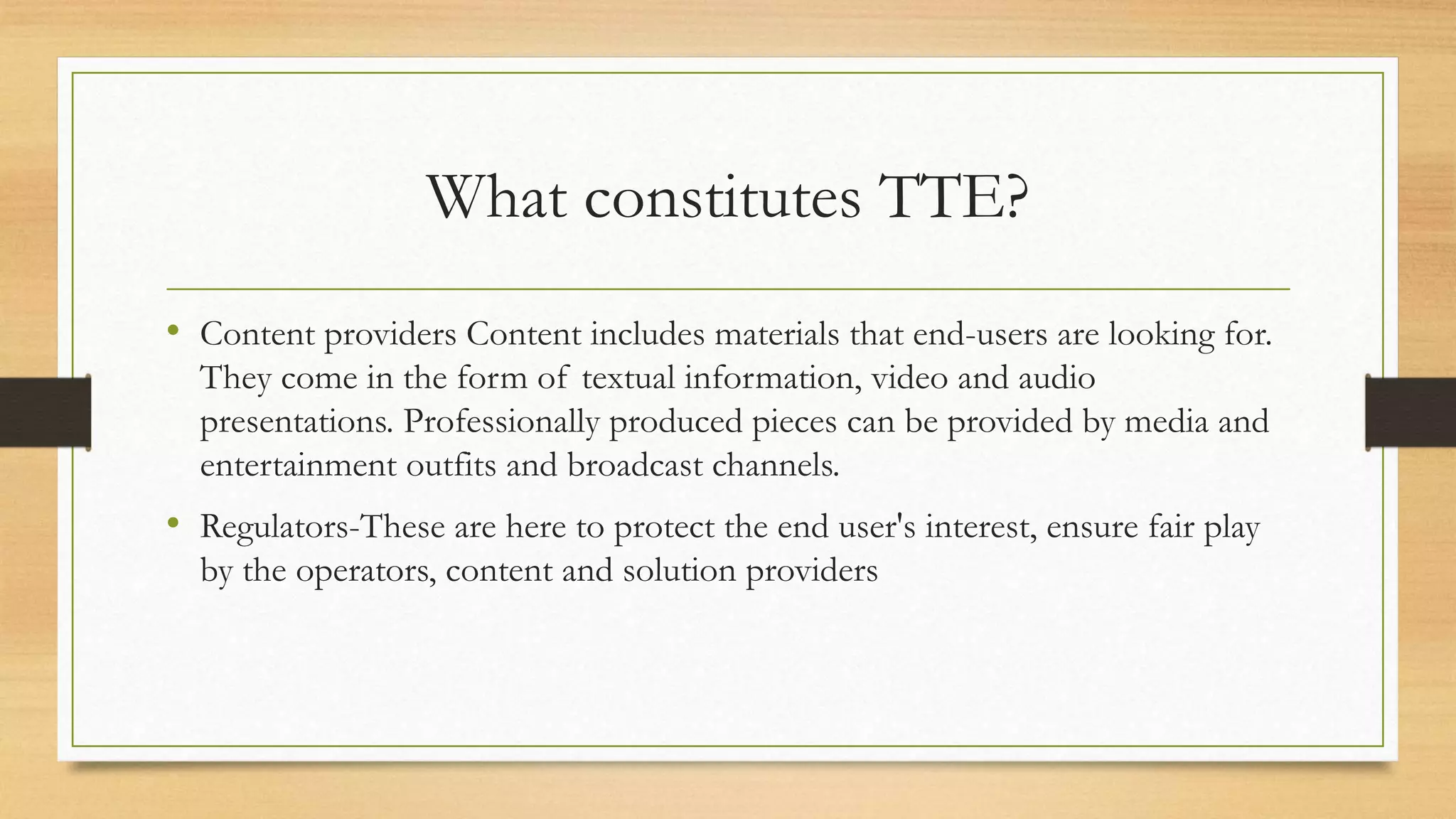 What constitutes TTE?

• Content providers Content includes materials that end-users are looking for. They come in the form of textual information, video and audio presentations. Professionally produced pieces can be provided by media and entertainment outfits and broadcast channels.

• Regulators-These are here to protect the end user's interest, ensure fair play by the operators, content and solution providers